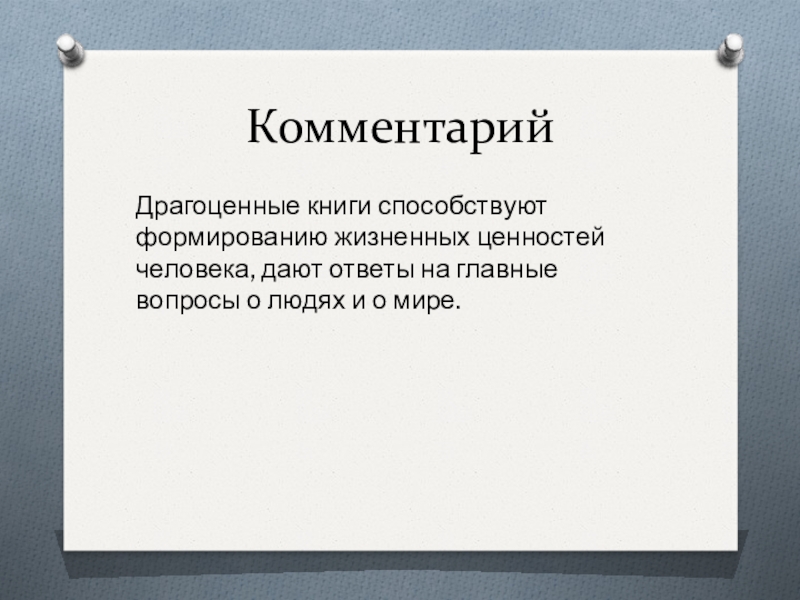 Комментарий

Драгоценные книги способствуют формированию жизненных ценностей человека, дают ответы на главные вопросы о людях и о мире.